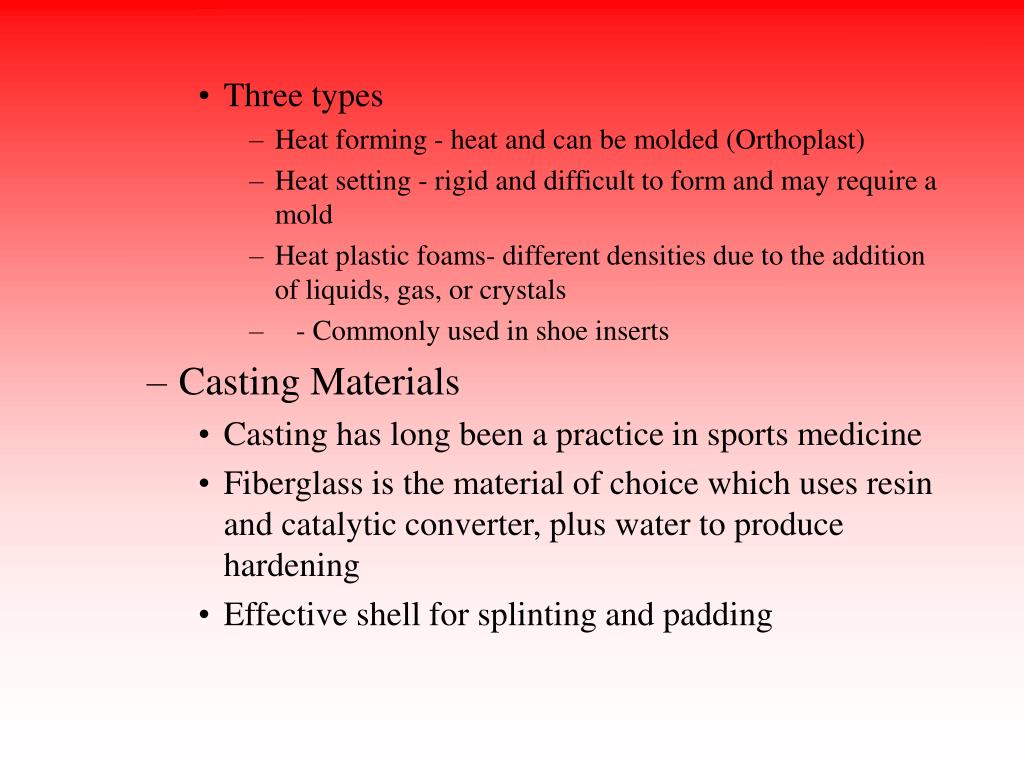 • Three types
– Heat forming - heat and can be molded (Orthoplast)
– Heat setting - rigid and difficult to form and may require a mold
– Heat plastic foams- different densities due to the addition of liquids, gas, or crystals
– - Commonly used in shoe inserts
– Casting Materials
• Casting has long been a practice in sports medicine
• Fiberglass is the material of choice which uses resin and catalytic converter, plus water to produce hardening
• Effective shell for splinting and padding